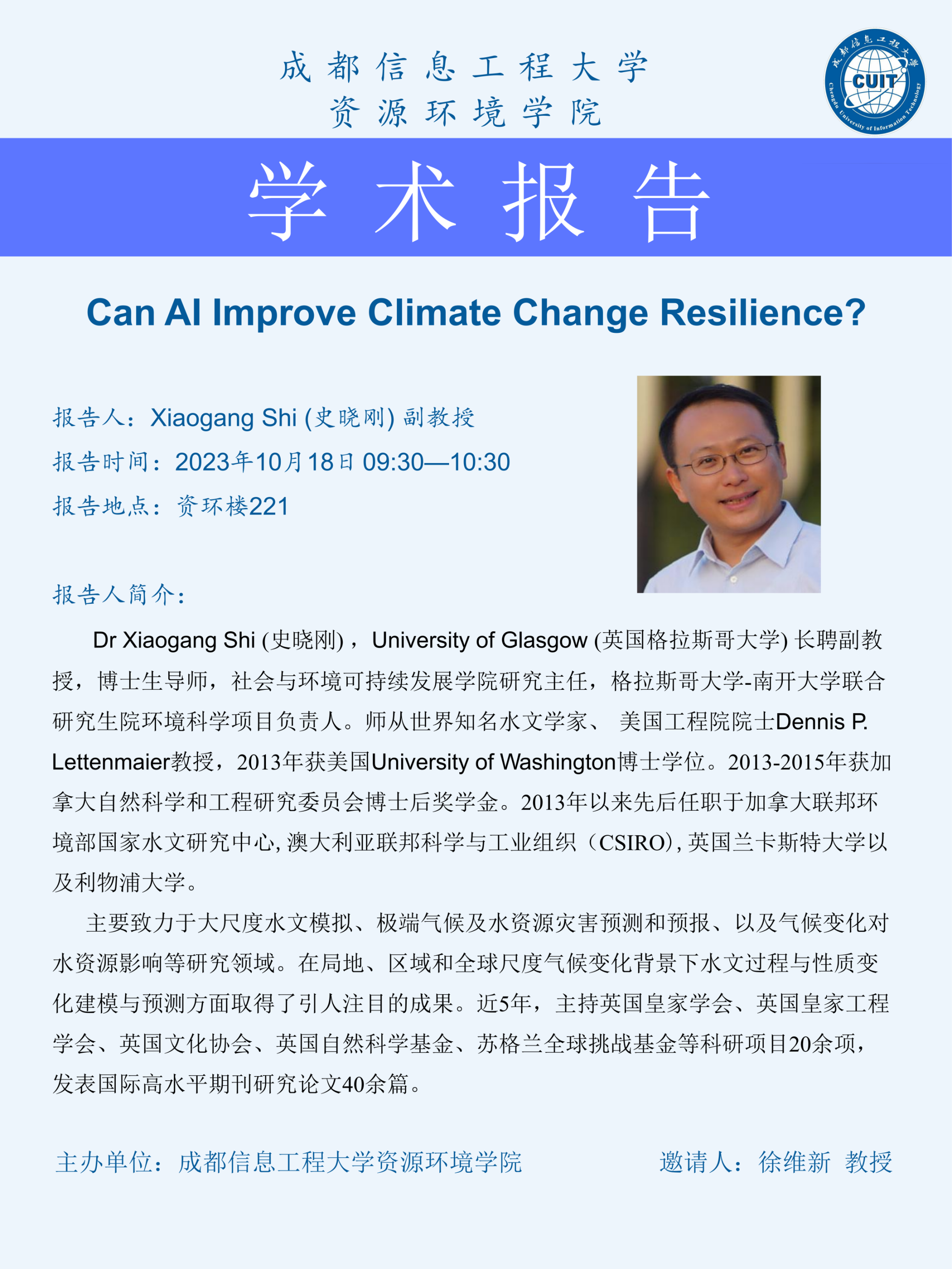 成都信息工程大学
资源环境学院

成都信息工程大学
CUIT
Chengdu University of Information Technology

学术报告

Can AI Improve Climate Change Resilience?

报告人：Xiaogang Shi (史晓刚) 副教授
报告时间：2023年10月18日 09:30—10:30
报告地点：资环楼221

报告人简介：

Dr Xiaogang Shi (史晓刚)，University of Glasgow (英国格拉斯哥大学) 长聘副教授，博士生导师，社会与环境可持续发展学院研究主任，格拉斯哥大学-南开大学联合研究生院环境科学项目负责人。师从世界知名水文学家、 美国工程院院士Dennis P. Lettenmaier教授，2013年获美国University of Washington博士学位。2013-2015年获加拿大自然科学和工程研究委员会博士后奖学金。2013年以来先后任职于加拿大联邦环境部国家水文研究中心, 澳大利亚联邦科学与工业组织（CSIRO), 英国兰卡斯特大学以及利物浦大学。

主要致力于大尺度水文模拟、极端气候及水资源灾害预测和预报、以及气候变化对水资源影响等研究领域。在局地、区域和全球尺度气候变化背景下水文过程与性质变化建模与预测方面取得了引人注目的成果。近5年，主持英国皇家学会、英国皇家工程学会、英国文化协会、英国自然科学基金、苏格兰全球挑战基金等科研项目20余项，发表国际高水平期刊研究论文40余篇。

主办单位：成都信息工程大学资源环境学院

邀请人：徐维新 教授